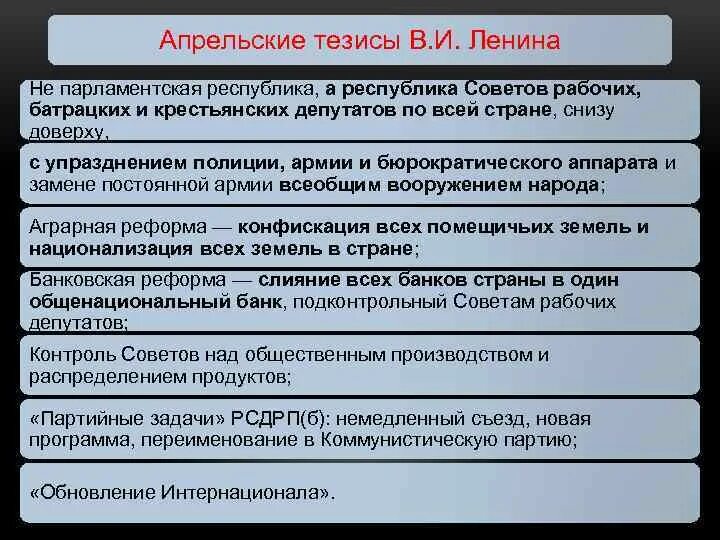 Апрельские тезисы В.И. Ленина

Не парламентская республика, а республика Советов рабочих, батрацких и крестьянских депутатов по всей стране, снизу доверху,

с упразднением полиции, армии и бюрократического аппарата и замене постоянной армии всеобщим вооружением народа;

Аграрная реформа — конфискация всех помещичьих земель и национализация всех земель в стране;

Банковская реформа — слияние всех банков страны в один общенациональный банк, подконтрольный Советам рабочих депутатов;

Контроль Советов над общественным производством и распределением продуктов;

«Партийные задачи» РСДРП(б): немедленный съезд, новая программа, переименование в Коммунистическую партию;

«Обновление Интернационала».